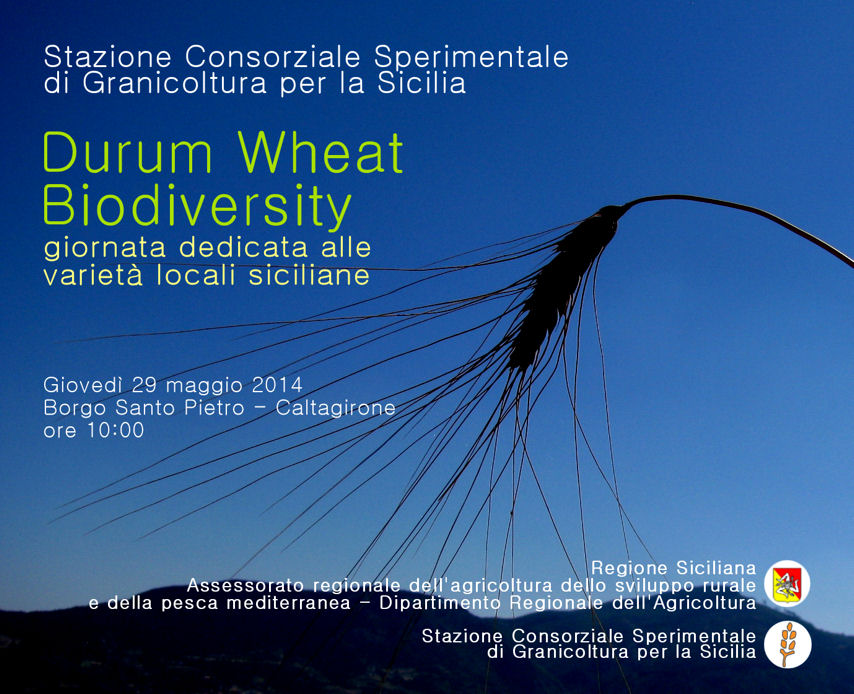 Stazione Consorziale Sperimentale
di Granicoltura per la Sicilia

Durum Wheat
Biodiversity
giornata dedicata alle
varietà locali siciliane

Giovedì 29 maggio 2014
Borgo Santo Pietro - Caltagirone
ore 10:00

Regione Siciliana
Assessorato regionale dell'agricoltura dello sviluppo rurale
e della pesca mediterranea - Dipartimento Regionale dell'Agricoltura

Stazione Consorziale Sperimentale
di Granicoltura per la Sicilia